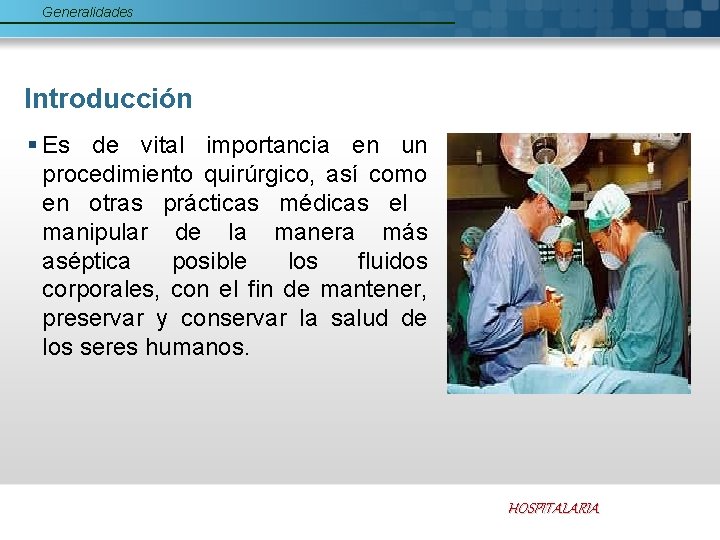 Generalidades

Introducción

▪ Es de vital importancia en un procedimiento quirúrgico, así como en otras prácticas médicas el manipular de la manera más aséptica posible los fluidos corporales, con el fin de mantener, preservar y conservar la salud de los seres humanos.

HOSPITALARIA